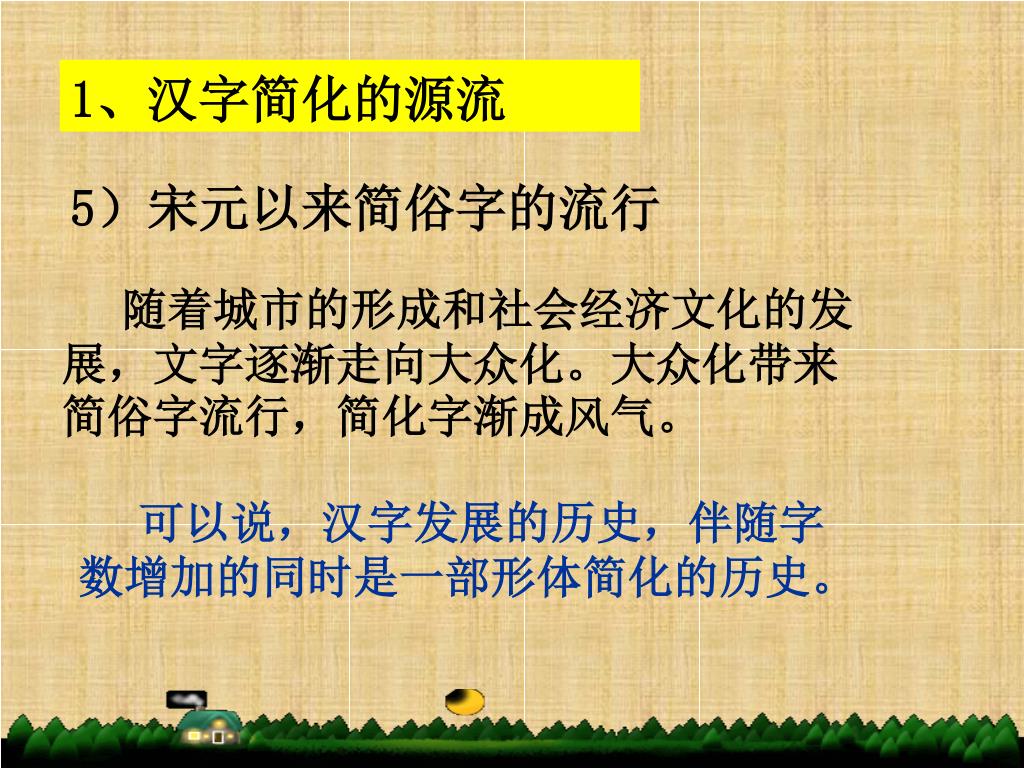 1、汉字简化的源流

5）宋元以来简俗字的流行

随着城市的形成和社会经济文化的发展，文字逐渐走向大众化。大众化带来简俗字流行，简化字渐成风气。

可以说，汉字发展的历史，伴随字数增加的同时是一部形体简化的历史。